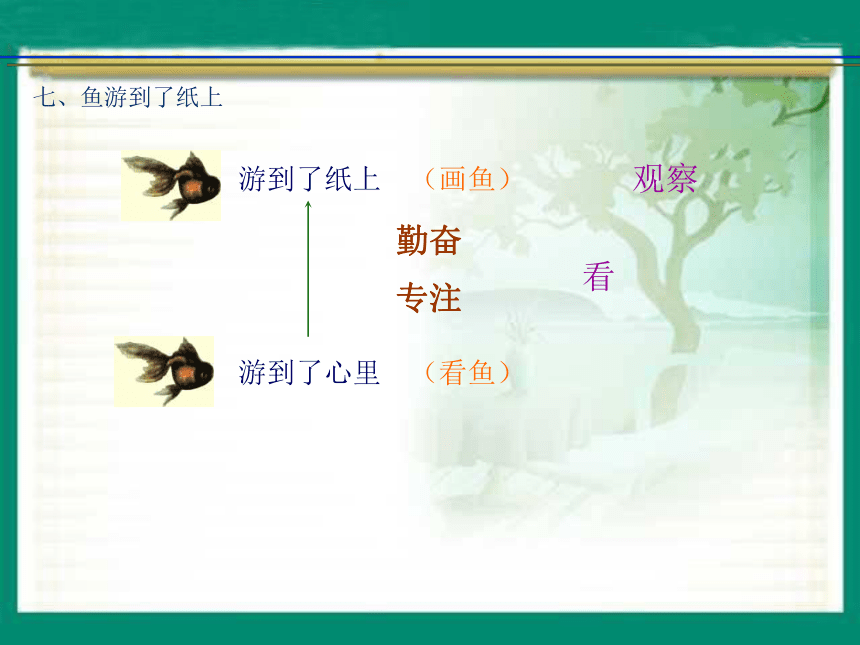 七、鱼游到了纸上

游到了纸上 （画鱼）

观察

勤奋

看

专注

游到了心里 （看鱼）